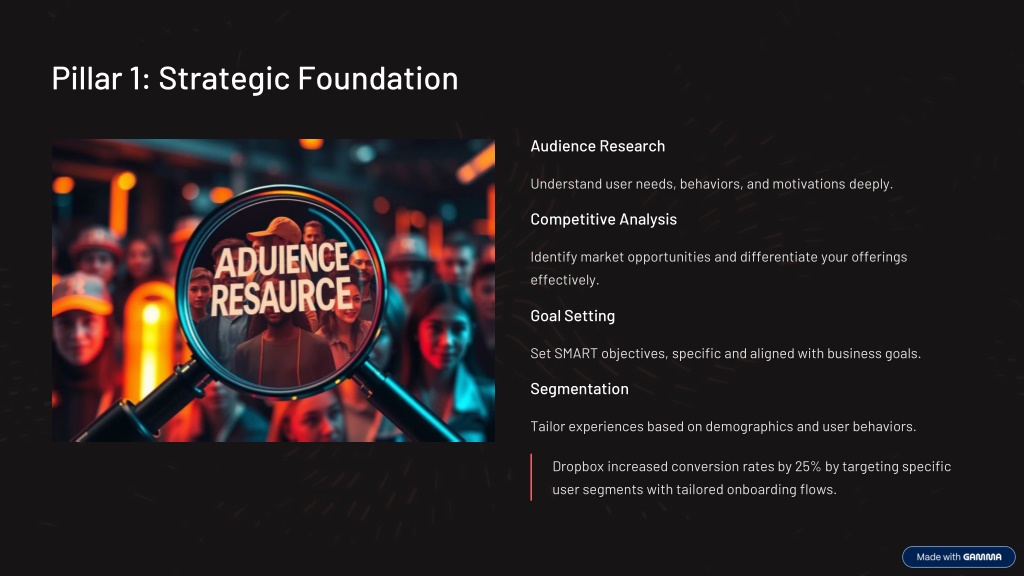 Pillar 1: Strategic Foundation

ADUIENCE RESAURCE

Audience Research

Understand user needs, behaviors, and motivations deeply.

Competitive Analysis

Identify market opportunities and differentiate your offerings effectively.

Goal Setting

Set SMART objectives, specific and aligned with business goals.

Segmentation

Tailor experiences based on demographics and user behaviors.

Dropbox increased conversion rates by 25% by targeting specific user segments with tailored onboarding flows.

Made with GAMMA